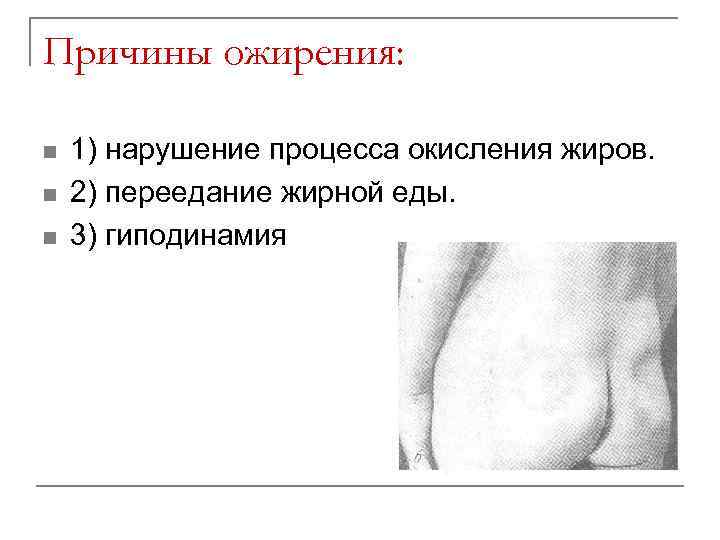 Причины ожирения:

1) нарушение процесса окисления жиров.
2) переедание жирной еды.
3) гиподинамия